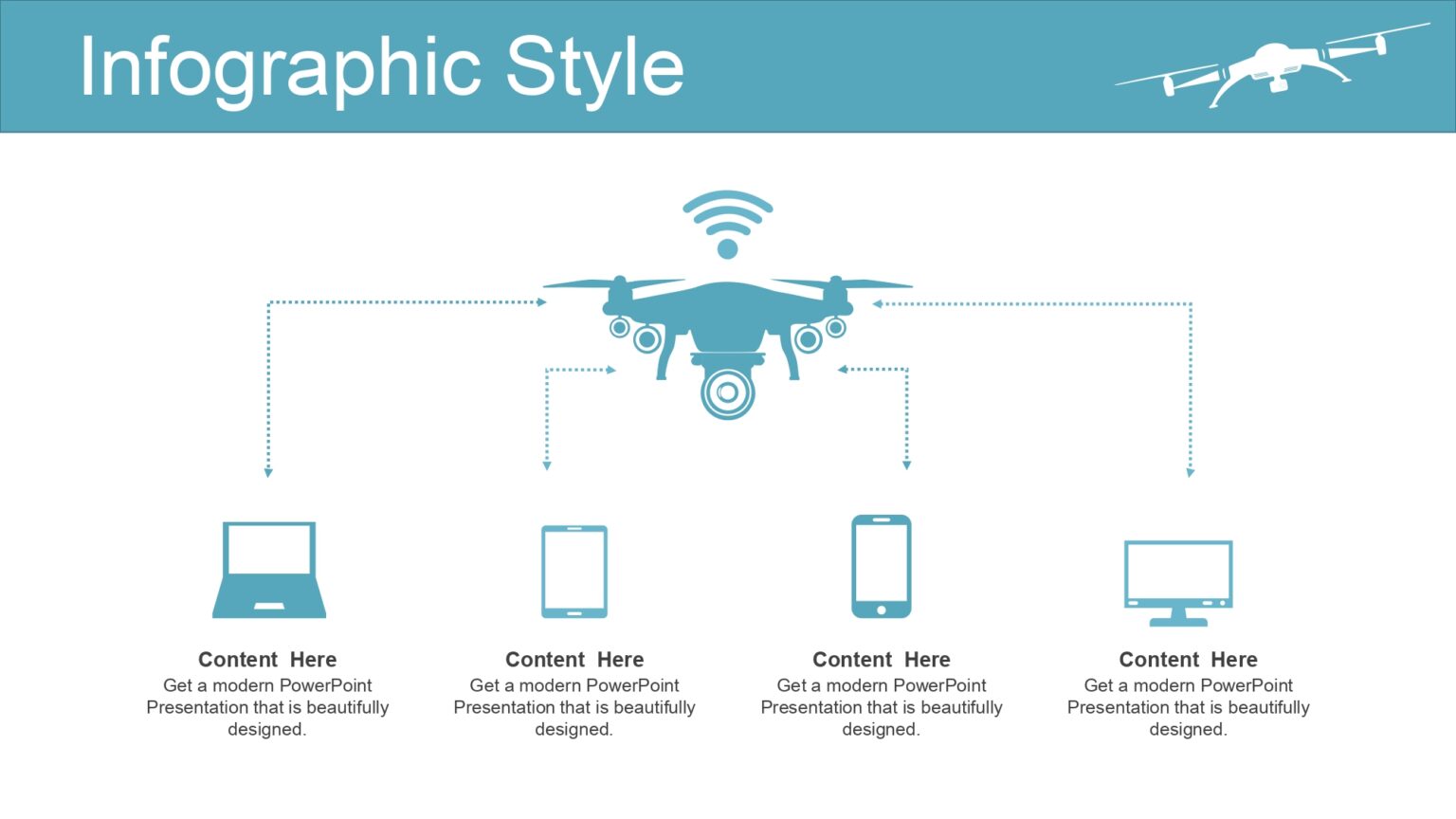 Infographic Style

Content Here
Get a modern PowerPoint Presentation that is beautifully designed.

Content Here
Get a modern PowerPoint Presentation that is beautifully designed.

Content Here
Get a modern PowerPoint Presentation that is beautifully designed.

Content Here
Get a modern PowerPoint Presentation that is beautifully designed.